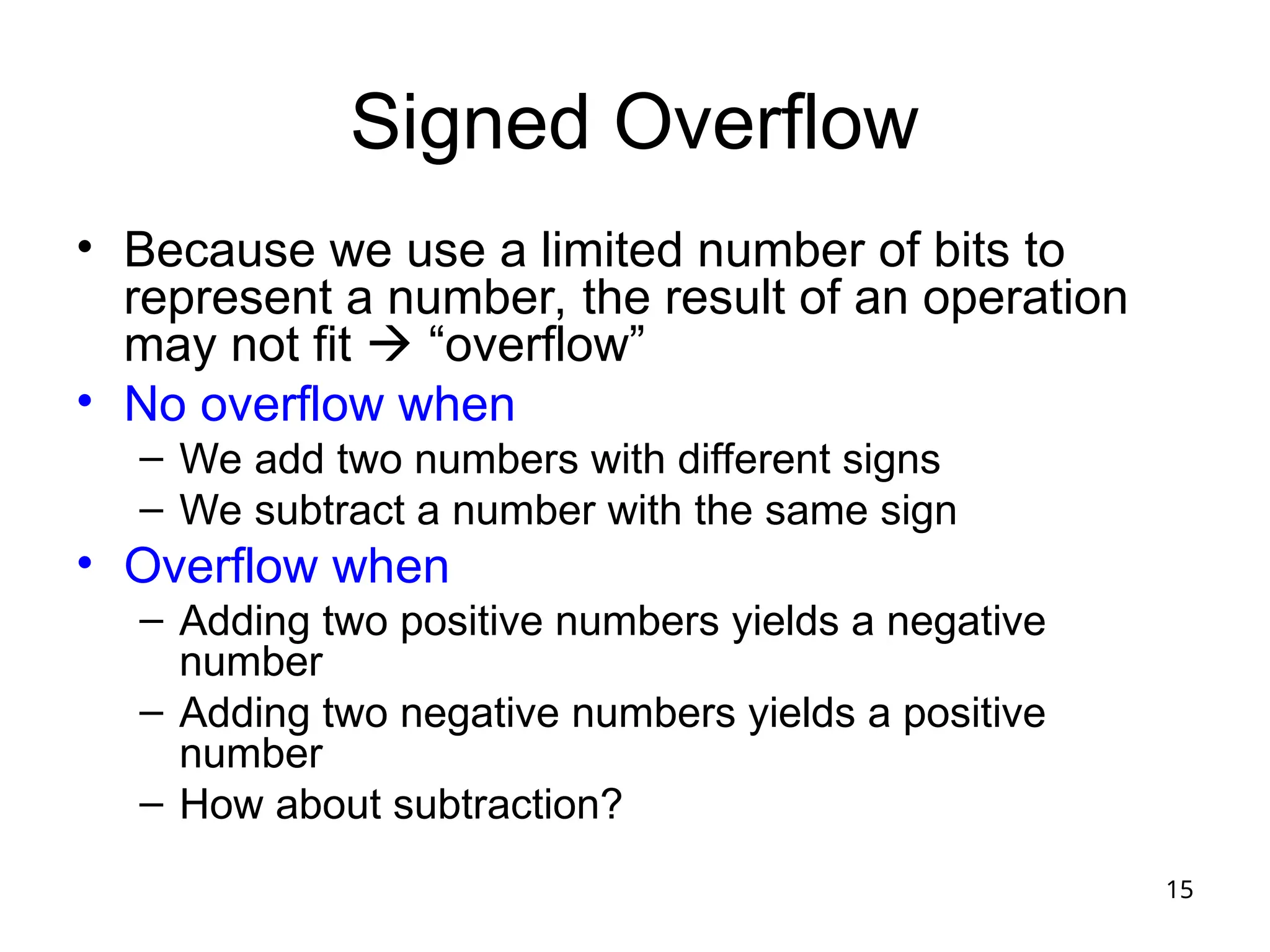 Signed Overflow

• Because we use a limited number of bits to represent a number, the result of an operation may not fit → “overflow”
• No overflow when
– We add two numbers with different signs
– We subtract a number with the same sign
• Overflow when
– Adding two positive numbers yields a negative number
– Adding two negative numbers yields a positive number
– How about subtraction?

15